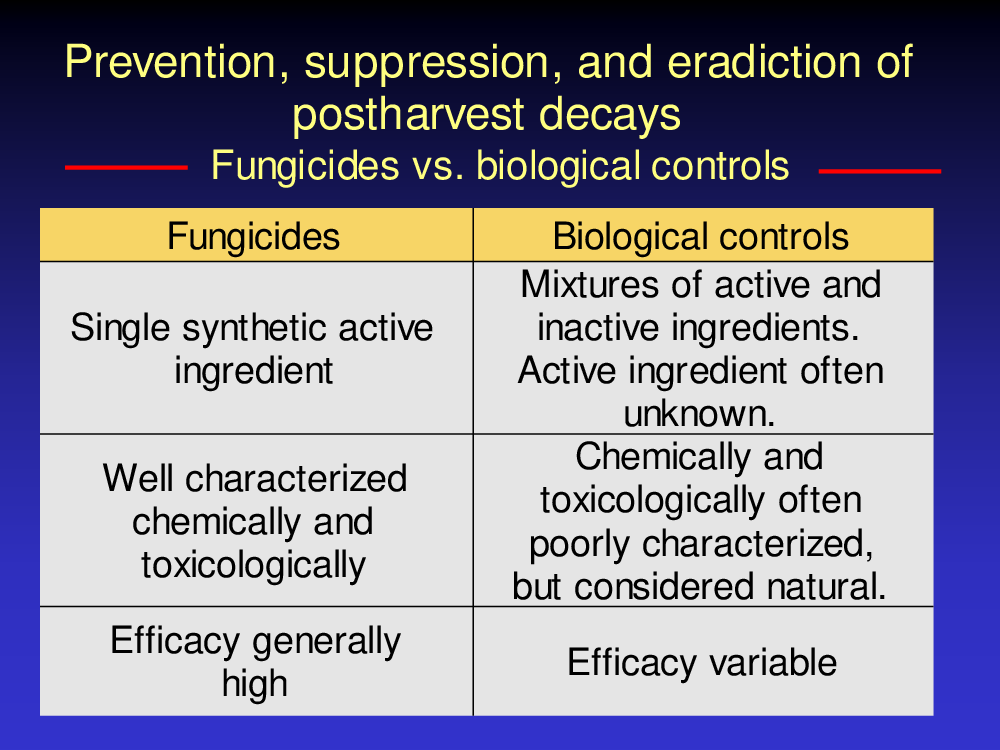 Prevention, suppression, and eradiction of postharvest decays

Fungicides vs. biological controls

| Fungicides | Biological controls |
|---|---|
| Single synthetic active ingredient | Mixtures of active and inactive ingredients. Active ingredient often unknown. |
| Well characterized chemically and toxicologically | Chemically and toxicologically often poorly characterized, but considered natural. |
| Efficacy generally high | Efficacy variable |